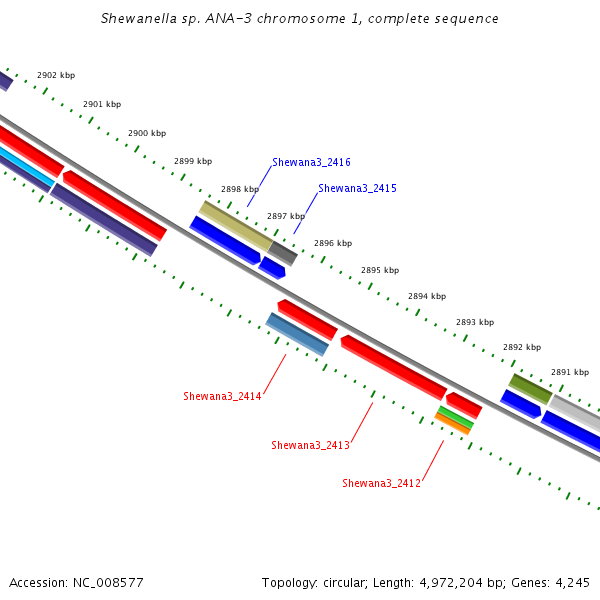 Shewanella sp. ANA-3 chromosome 1, complete sequence

2902 kbp
2901 kbp
2900 kbp
2899 kbp
Shewana3_2416
2898 kbp
Shewana3_2415
2897 kbp
2896 kbp
2895 kbp
2894 kbp
2893 kbp
2892 kbp
2891 kbp

Shewana3_2414
Shewana3_2413
Shewana3_2412

Accession: NC_008577

Topology: circular; Length: 4,972,204 bp; Genes: 4,245